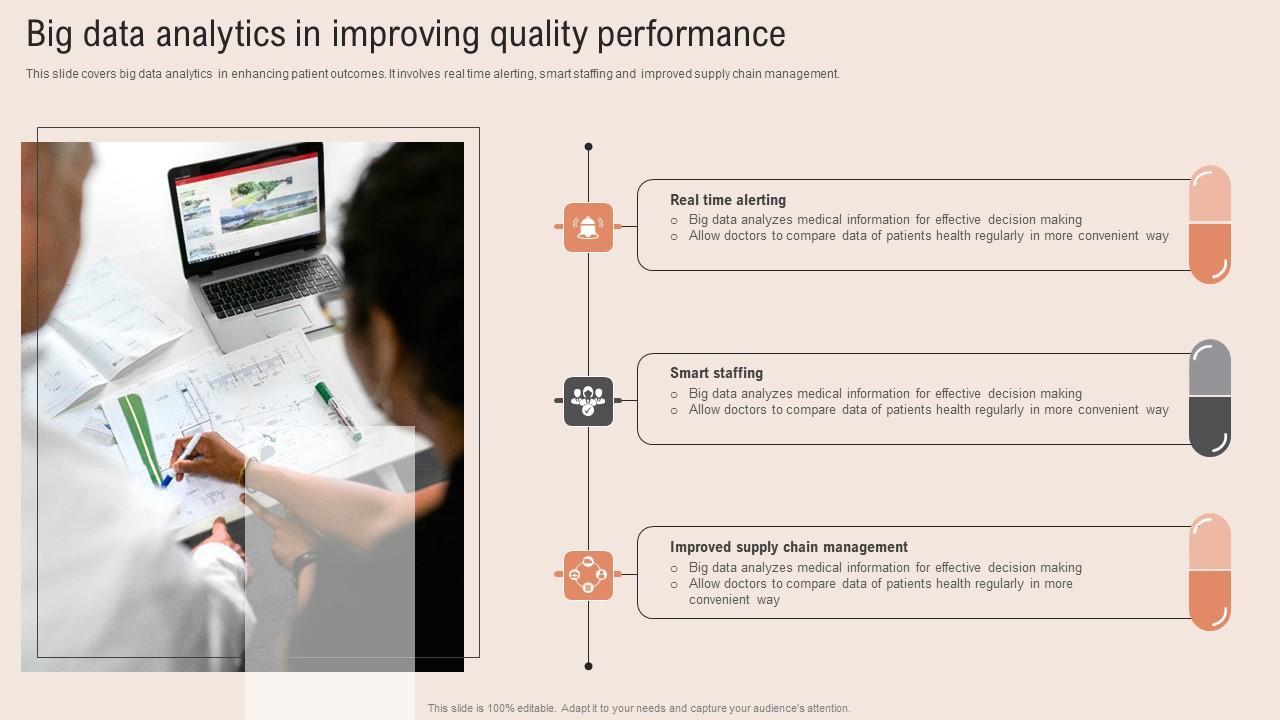 Big data analytics in improving quality performance

This slide covers big data analytics in enhancing patient outcomes. It involves real time alerting, smart staffing and improved supply chain management.

Real time alerting
○ Big data analyzes medical information for effective decision making
○ Allow doctors to compare data of patients health regularly in more convenient way

Smart staffing
○ Big data analyzes medical information for effective decision making
○ Allow doctors to compare data of patients health regularly in more convenient way

Improved supply chain management
○ Big data analyzes medical information for effective decision making
○ Allow doctors to compare data of patients health regularly in more convenient way

This slide is 100% editable. Adapt it to your needs and capture your audience's attention.